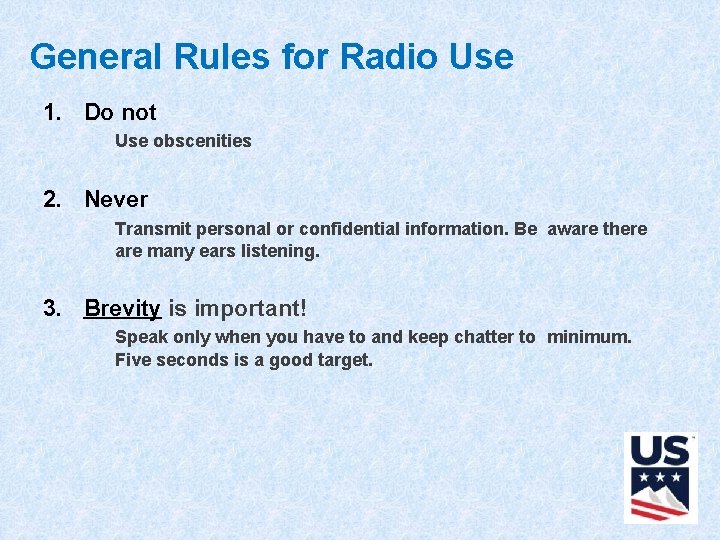 General Rules for Radio Use

1. Do not

Use obscenities

2. Never

Transmit personal or confidential information. Be aware there are many ears listening.

3. Brevity is important!

Speak only when you have to and keep chatter to minimum. Five seconds is a good target.

US